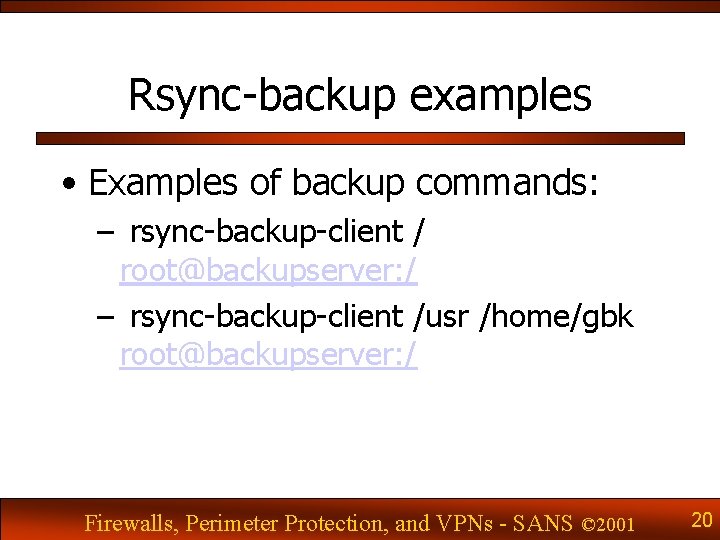 Rsync-backup examples

• Examples of backup commands:

– rsync-backup-client / root@backupserver:/

– rsync-backup-client /usr /home/gbk root@backupserver:/

Firewalls, Perimeter Protection, and VPNs - SANS ©2001

20